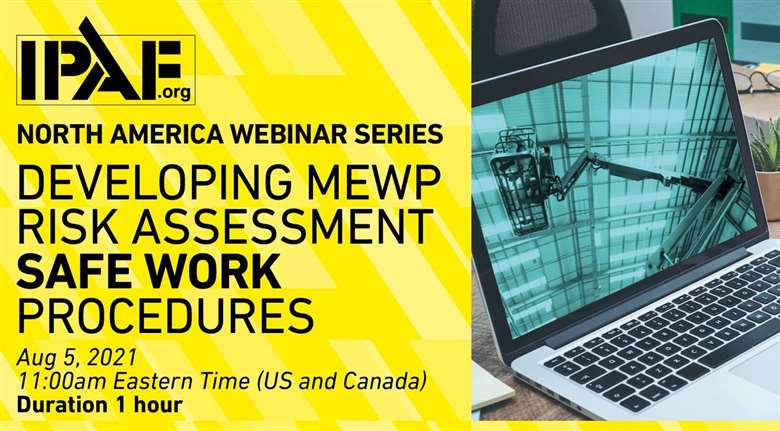 IPAF.org

NORTH AMERICA WEBINAR SERIES

DEVELOPING MEWP RISK ASSESSMENT SAFE WORK PROCEDURES

Aug 5, 2021
11:00am Eastern Time (US and Canada)
Duration 1 hour